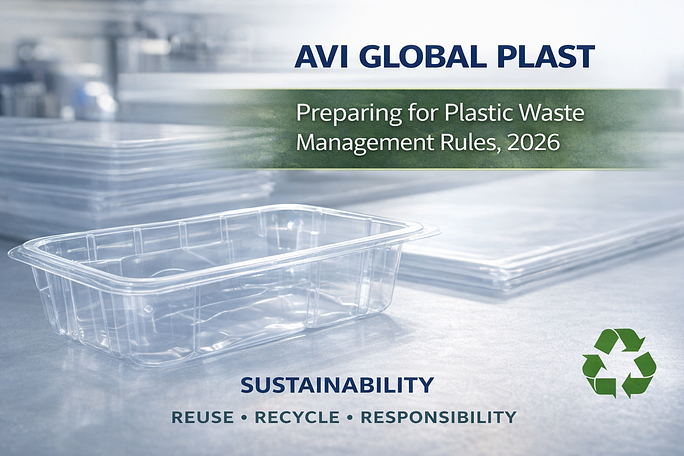 AVI GLOBAL PLAST

Preparing for Plastic Waste Management Rules, 2026

SUSTAINABILITY

REUSE • RECYCLE • RESPONSIBILITY